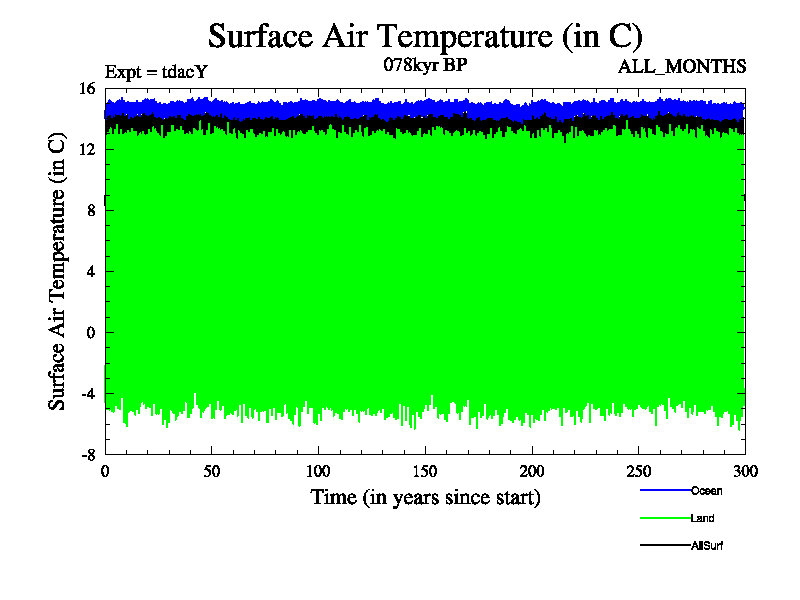 Surface Air Temperature (in C)

Expt = tdacY

078kyr BP

ALL_MONTHS

Surface Air Temperature (in C)

16
12
8
4
0
-4
-8

0
50
100
150
200
250
300

Time (in years since start)

Ocean

Land

AllSurf